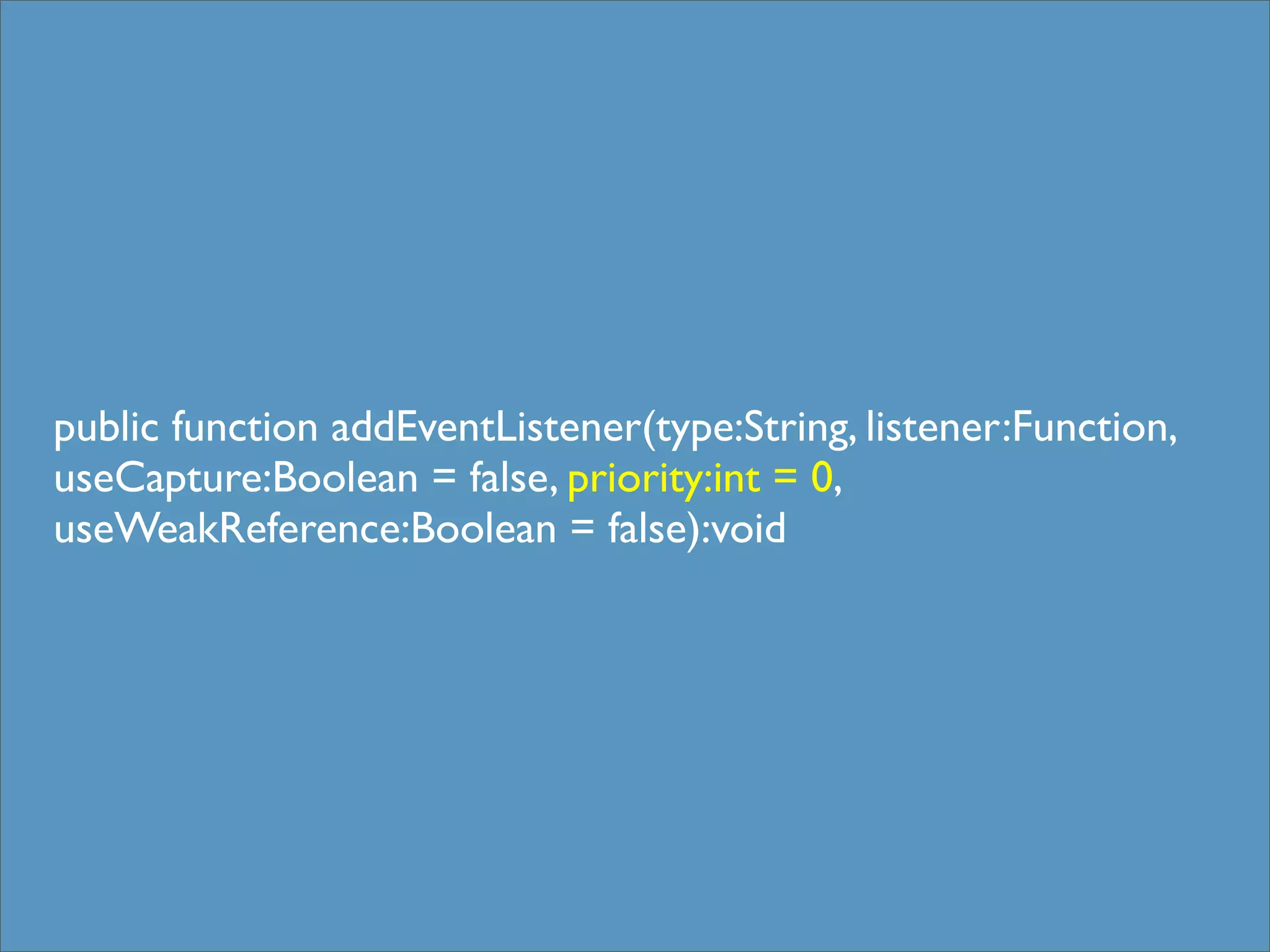 public function addEventListener(type:String, listener:Function, useCapture:Boolean = false, priority:int = 0, useWeakReference:Boolean = false):void